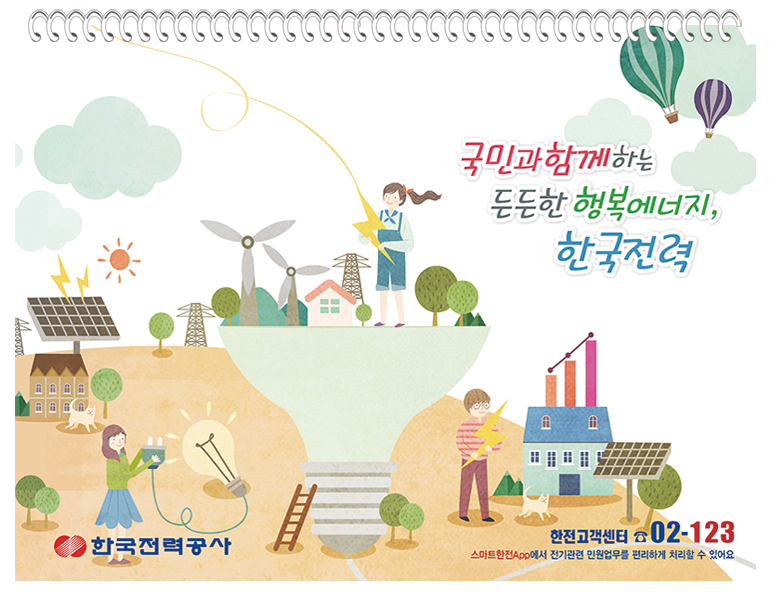 국민과 함께하는
든든한 행복에너지,
한국전력

한국전력공사

한전고객센터 ☎ 02-123
스마트한전App에서 전기관련 민원업무를 편리하게 처리할 수 있어요